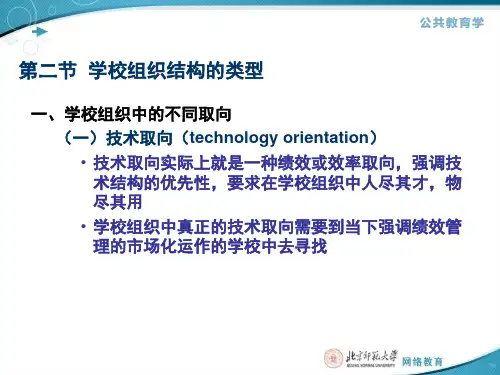 公共教育学

第二节 学校组织结构的类型

一、学校组织中的不同取向

（一）技术取向（technology orientation）

• 技术取向实际上就是一种绩效或效率取向，强调技术结构的优先性，要求在学校组织中人尽其才，物尽其用

• 学校组织中真正的技术取向需要到当下强调绩效管理的市场化运作的学校中去寻找

北京师范大学 BEIJING NORMAL UNIVERSITY 网络教育